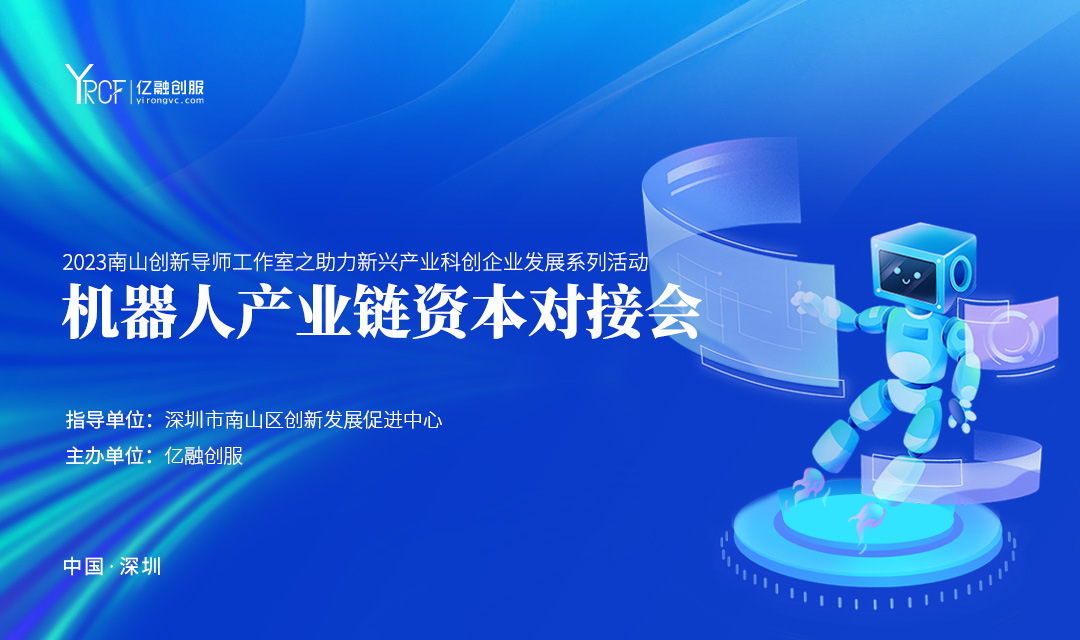 YRCF | 亿融创服
yirongvc.com

2023南山创新导师工作室之助力新兴产业科创企业发展系列活动
机器人产业链资本对接会

指导单位：深圳市南山区创新发展促进中心
主办单位：亿融创服

中国 · 深圳